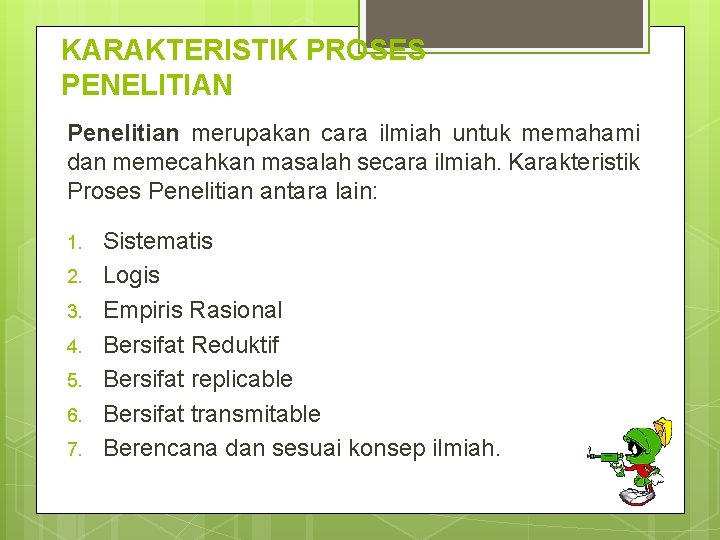 KARAKTERISTIK PROSES PENELITIAN

Penelitian merupakan cara ilmiah untuk memahami dan memecahkan masalah secara ilmiah. Karakteristik Proses Penelitian antara lain:

1. Sistematis
2. Logis
3. Empiris Rasional
4. Bersifat Reduktif
5. Bersifat replicable
6. Bersifat transmitable
7. Berencana dan sesuai konsep ilmiah.